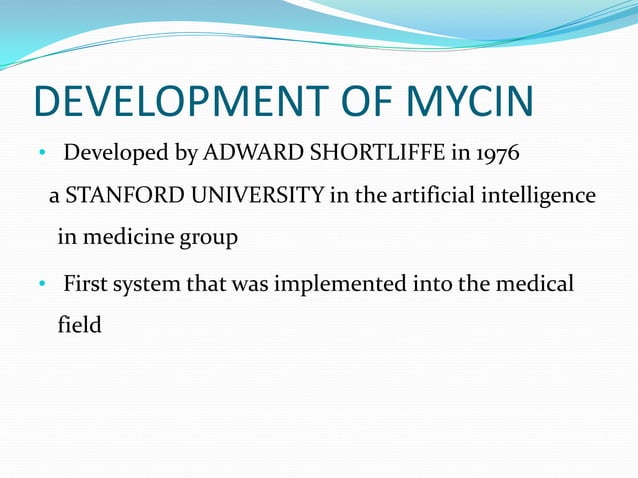 DEVELOPMENT OF MYCIN

• Developed by ADWARD SHORTLIFFE in 1976 a STANFORD UNIVERSITY in the artificial intelligence in medicine group

• First system that was implemented into the medical field